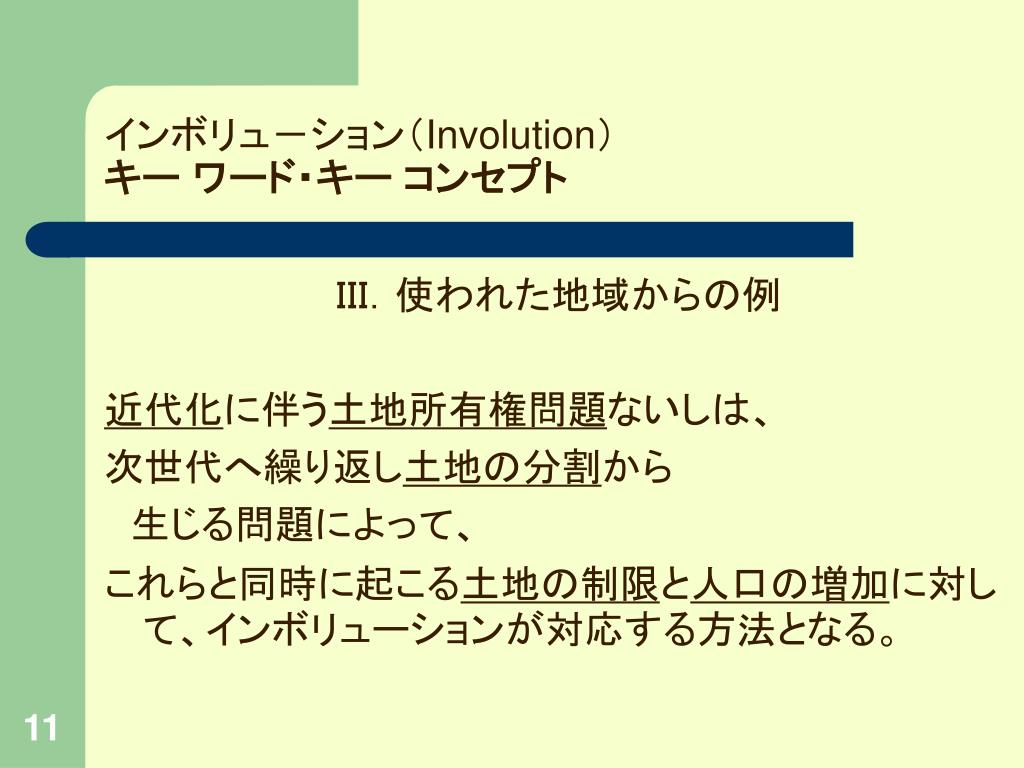 インボリューション（Involution）
キー ワード・キー コンセプト

III. 使われた地域からの例

近代化に伴う土地所有権問題ないしは、
次世代へ繰り返し土地の分割から
生じる問題によって、
これらと同時に起こる土地の制限と人口の増加に対して、インボリューションが対応する方法となる。

11